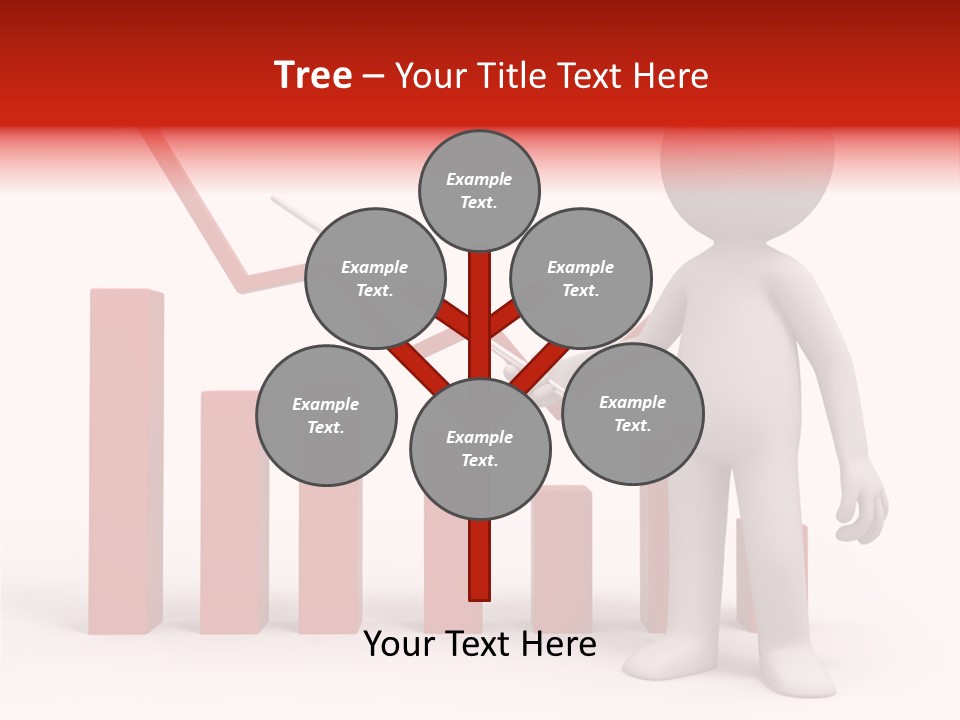 Tree – Your Title Text Here

Example Text.

Example Text.

Example Text.

Example Text.

Example Text.

Example Text.

Your Text Here